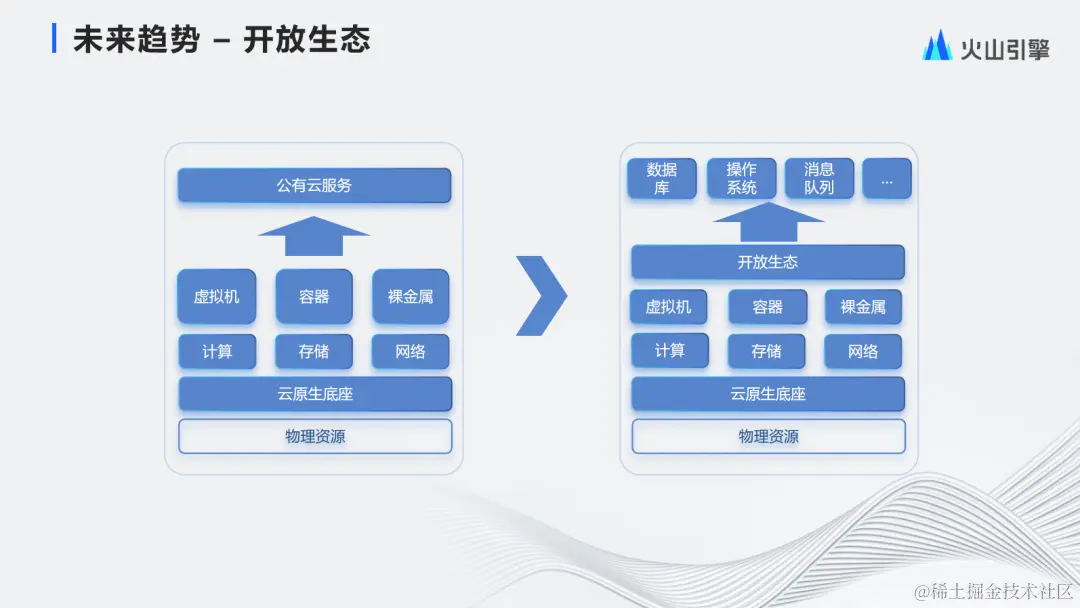 未来趋势 – 开放生态

火山引擎

公有云服务

虚拟机 容器 裸金属

计算 存储 网络

云原生底座

物理资源

数据库 操作系统 消息队列 ...

开放生态

虚拟机 容器 裸金属

计算 存储 网络

云原生底座

物理资源

@稀土掘金技术社区